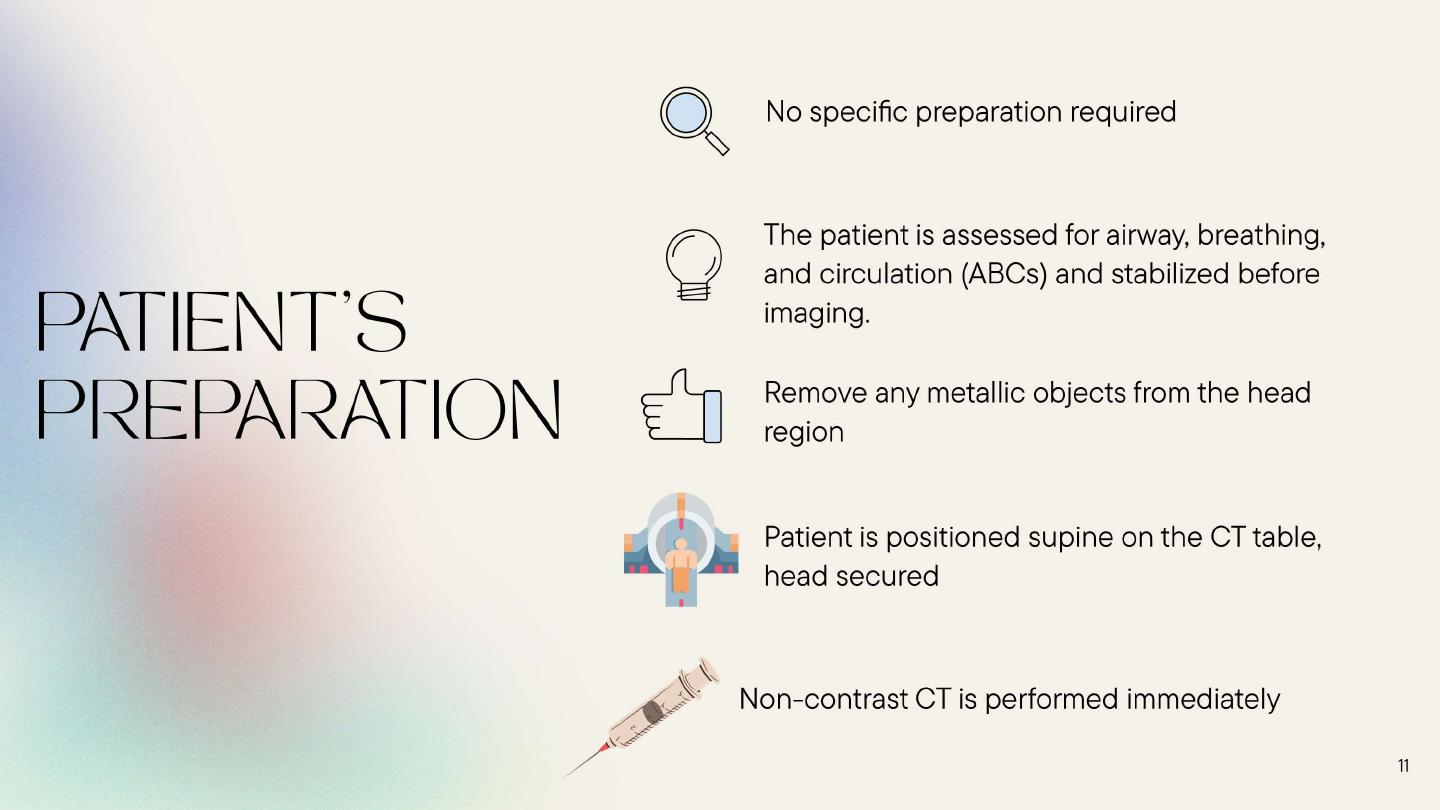 PATIENT'S PREPARATION

No specific preparation required

The patient is assessed for airway, breathing, and circulation (ABCs) and stabilized before imaging.

Remove any metallic objects from the head region

Patient is positioned supine on the CT table, head secured

Non-contrast CT is performed immediately

11